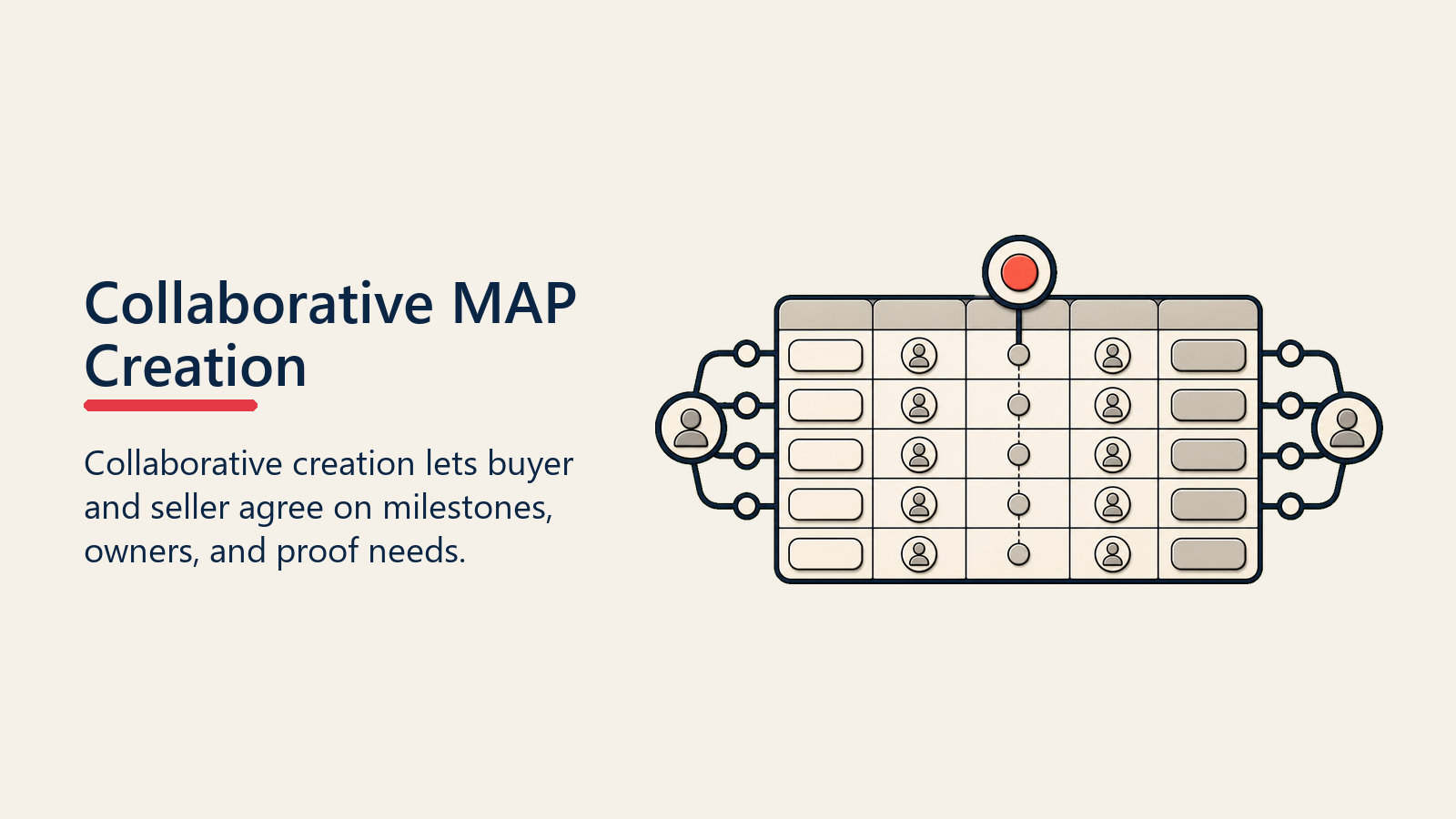 Collaborative MAP Creation

Collaborative creation lets buyer and seller agree on milestones, owners, and proof needs.